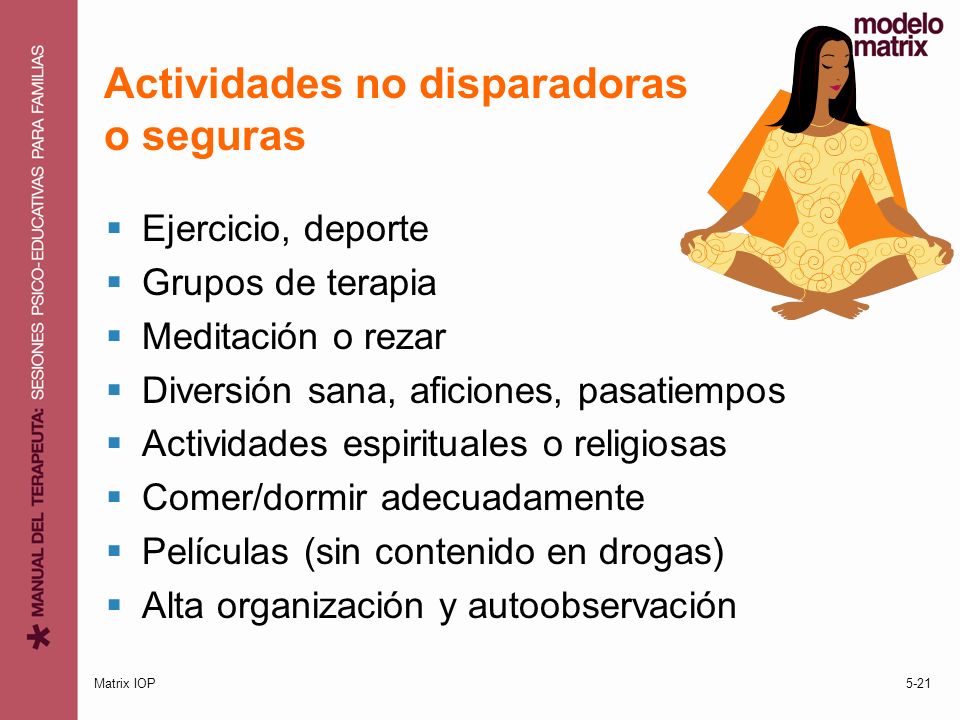 MANUAL DEL TERAPEUTA: SESIONES PSICO-EDUCATIVAS PARA FAMILIAS

modelo matrix

Actividades no disparadoras o seguras

- Ejercicio, deporte
- Grupos de terapia
- Meditación o rezar
- Diversión sana, aficiones, pasatiempos
- Actividades espirituales o religiosas
- Comer/dormir adecuadamente
- Películas (sin contenido en drogas)
- Alta organización y autoobservación

Matrix IOP

5-21